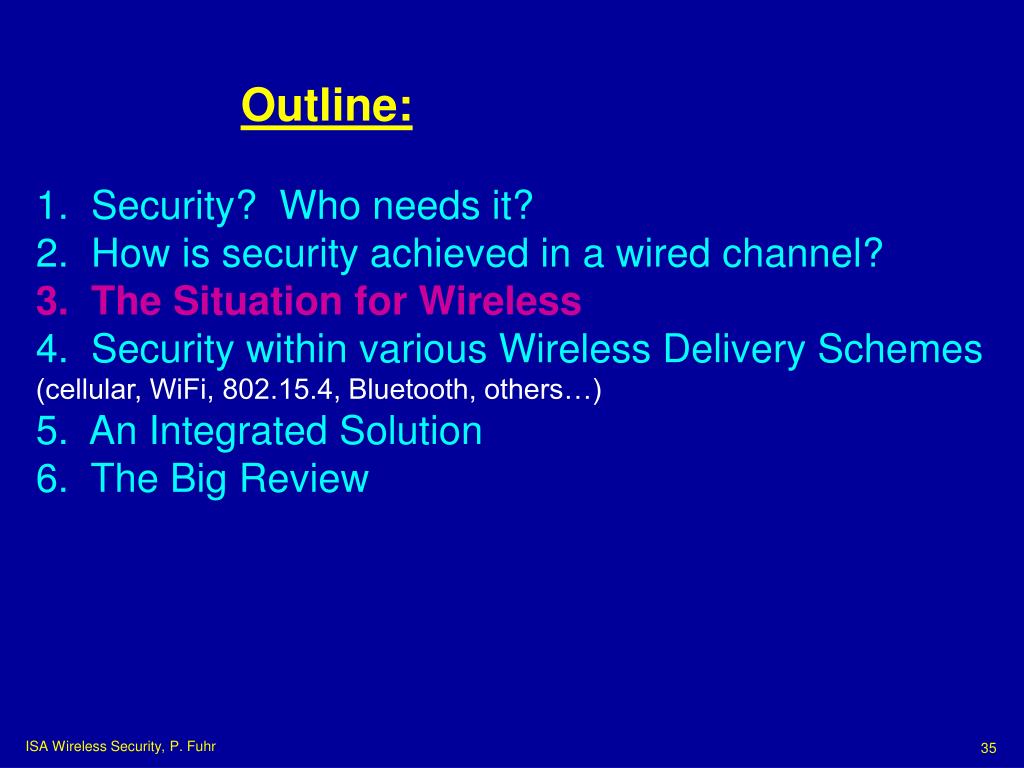 Outline:

1. Security? Who needs it?
2. How is security achieved in a wired channel?
3. The Situation for Wireless
4. Security within various Wireless Delivery Schemes
(cellular, WiFi, 802.15.4, Bluetooth, others…)
5. An Integrated Solution
6. The Big Review

ISA Wireless Security, P. Fuhr

35